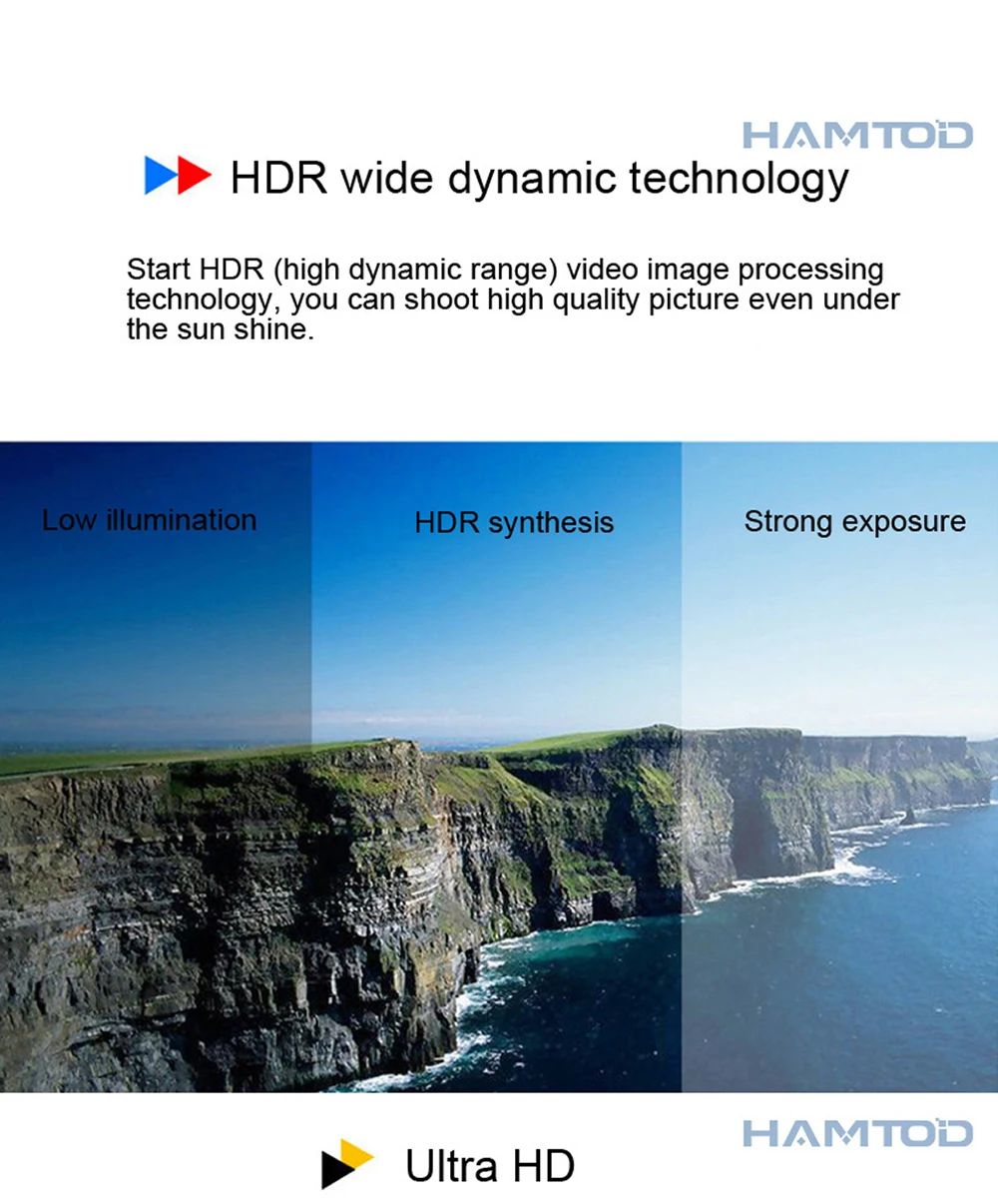 HAMTOD

HDR wide dynamic technology

Start HDR (high dynamic range) video image processing technology, you can shoot high quality picture even under the sun shine.

Low illumination

HDR synthesis

Strong exposure

HAMTOD

Ultra HD